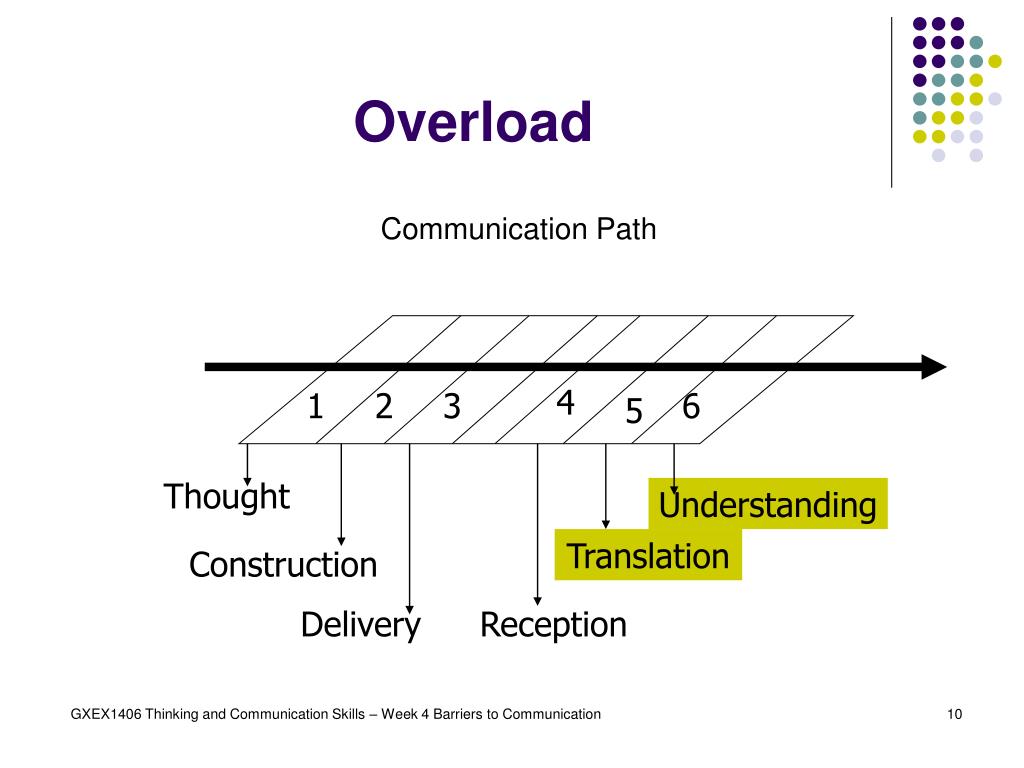 Overload

Communication Path

1 2 3 4 5 6

Thought

Construction

Delivery

Reception

Translation

Understanding

GXEX1406 Thinking and Communication Skills – Week 4 Barriers to Communication

10